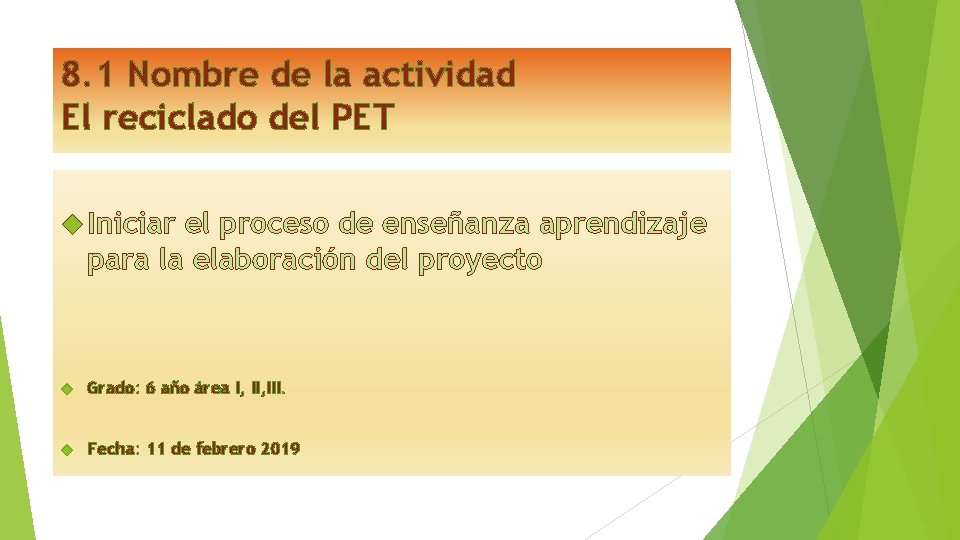 8.1 Nombre de la actividad
El reciclado del PET

Iniciar el proceso de enseñanza aprendizaje para la elaboración del proyecto

Grado: 6 año área I, II,III.

Fecha: 11 de febrero 2019